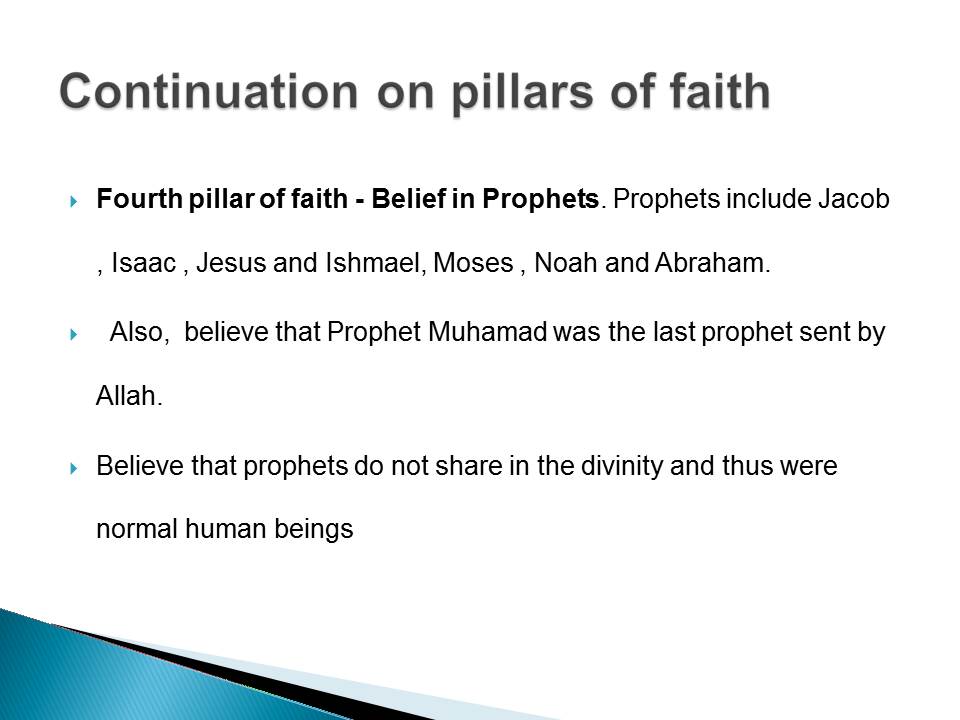 Continuation on pillars of faith

Fourth pillar of faith - Belief in Prophets. Prophets include Jacob , Isaac , Jesus and Ishmael, Moses , Noah and Abraham.

Also, believe that Prophet Muhamad was the last prophet sent by Allah.

Believe that prophets do not share in the divinity and thus were normal human beings